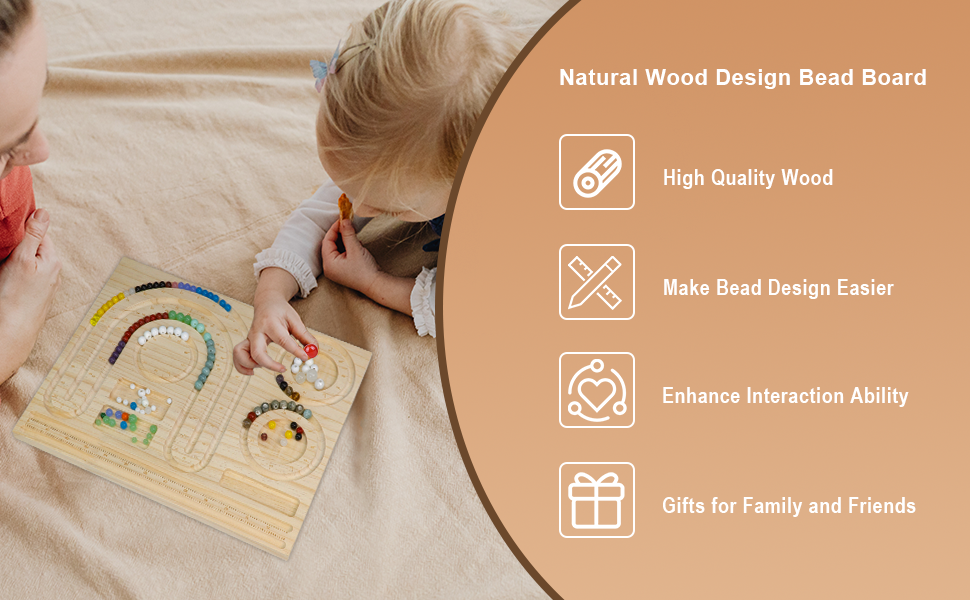 Natural Wood Design Bead Board

High Quality Wood

Make Bead Design Easier

Enhance Interaction Ability

Gifts for Family and Friends